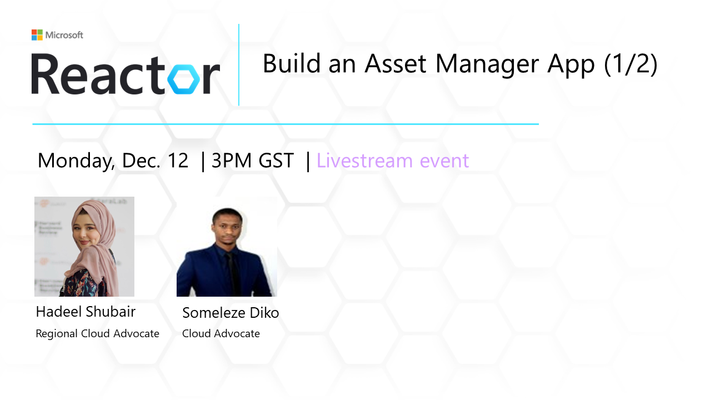 Microsoft
Reactor

Build an Asset Manager App (1/2)

Monday, Dec. 12 | 3PM GST | Livestream event

Hadeel Shubair
Regional Cloud Advocate

Someleze Diko
Cloud Advocate